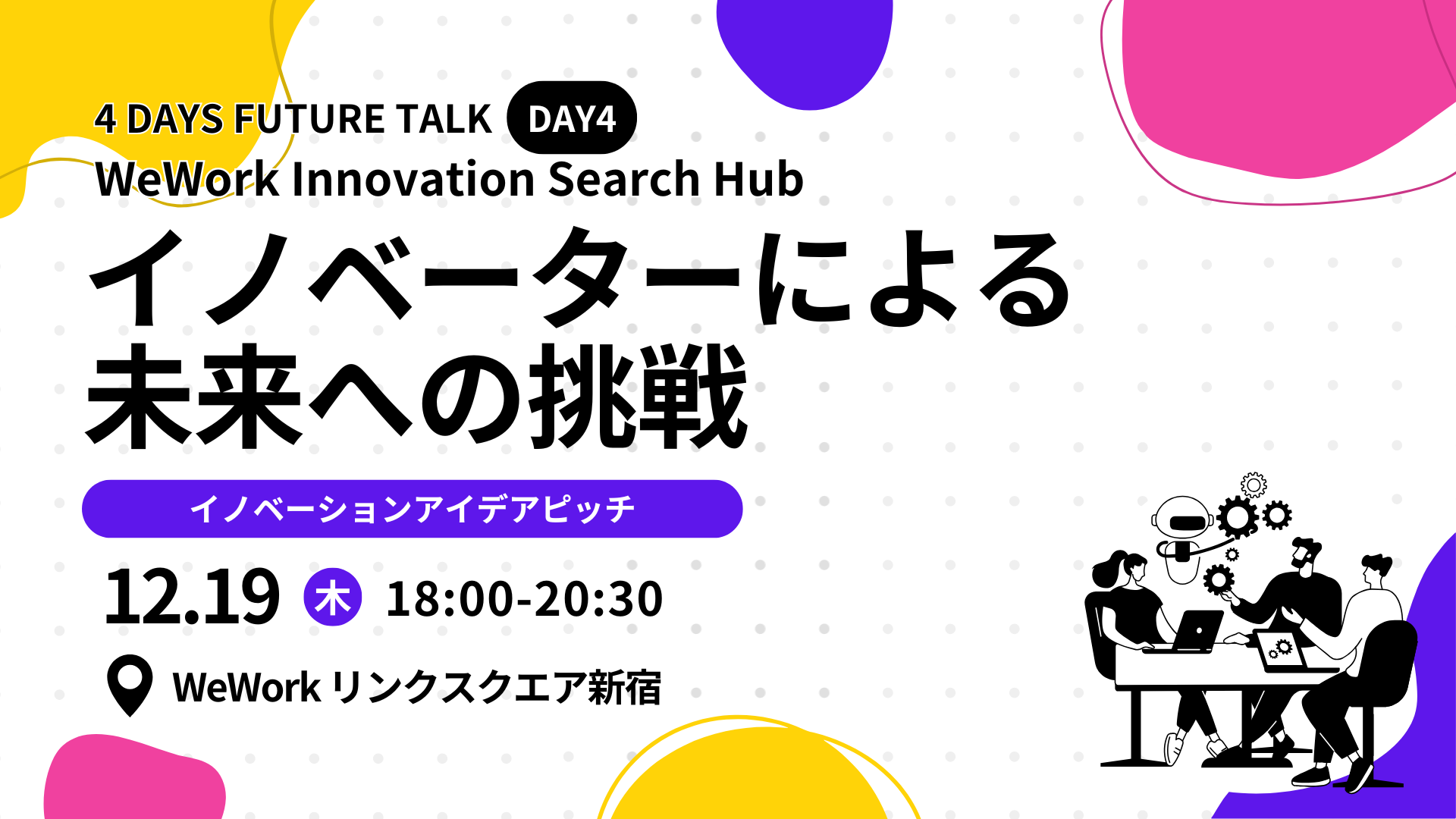 4 DAYS FUTURE TALK DAY4
WeWork Innovation Search Hub
イノベーターによる
未来への挑戦

イノベーションアイデアピッチ

12.19 木 18:00-20:30

WeWork リンクスクエア新宿